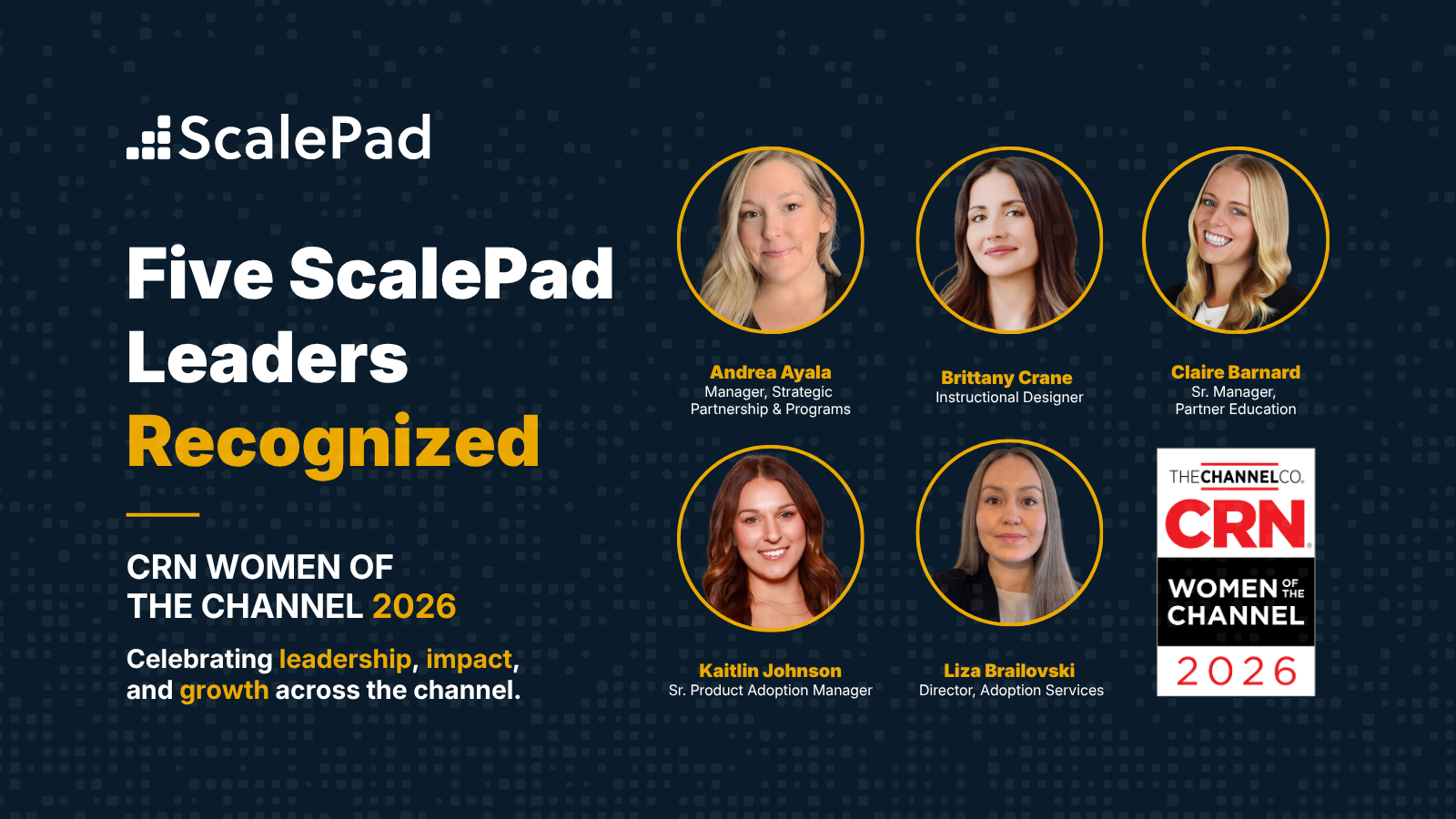 ScalePad

Five ScalePad Leaders Recognized

CRN WOMEN OF THE CHANNEL 2026

Celebrating leadership, impact, and growth across the channel.

Andrea Ayala
Manager, Strategic Partnership & Programs

Brittany Crane
Instructional Designer

Claire Barnard
Sr. Manager, Partner Education

Kaitlin Johnson
Sr. Product Adoption Manager

Liza Brailovski
Director, Adoption Services

THECHANNELCO.
CRN
WOMEN OF THE CHANNEL
2026